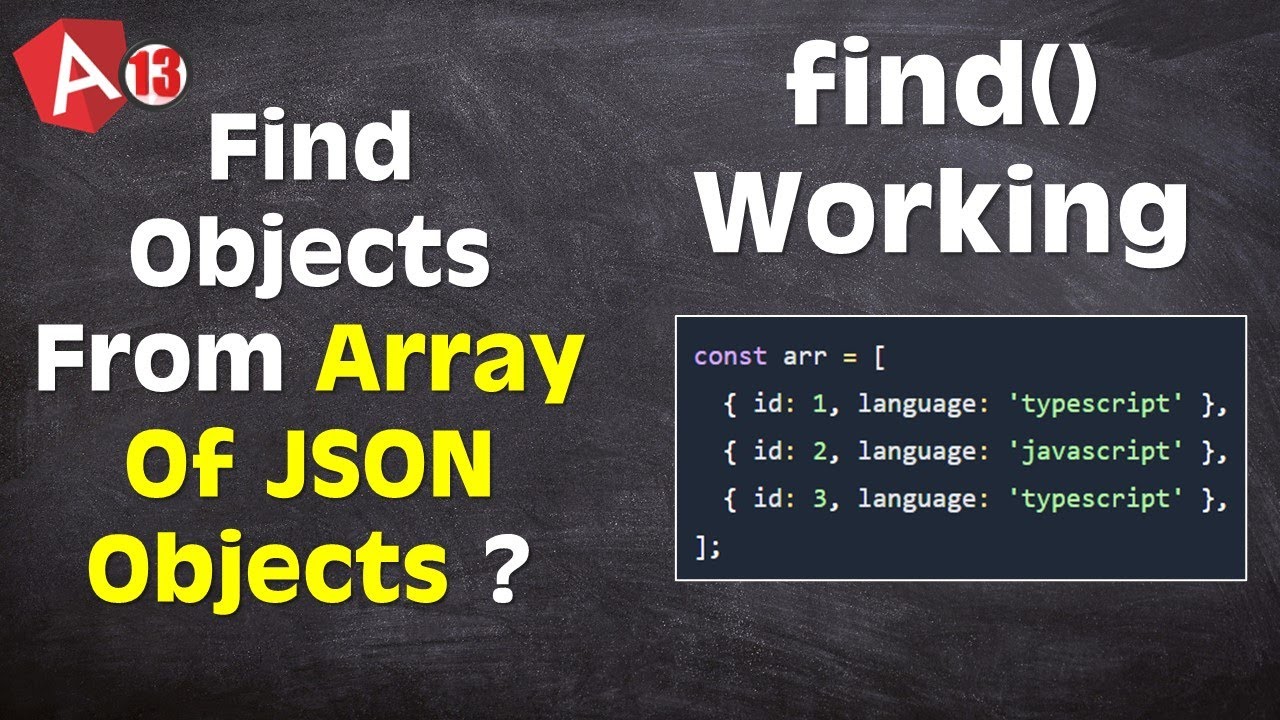 A 13

Find Objects From Array Of JSON Objects ?

find() Working

const arr = [
  { id: 1, language: 'typescript' },
  { id: 2, language: 'javascript' },
  { id: 3, language: 'typescript' },
];